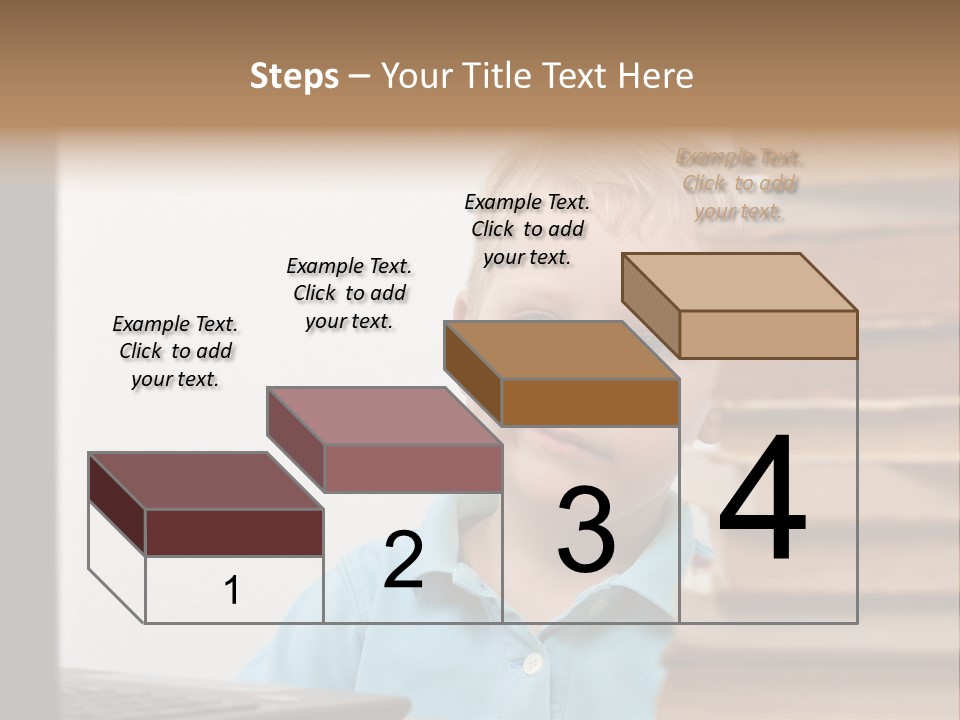 Steps – Your Title Text Here

Example Text. Click to add your text.

Example Text. Click to add your text.

Example Text. Click to add your text.

Example Text. Click to add your text.

1

2

3

4